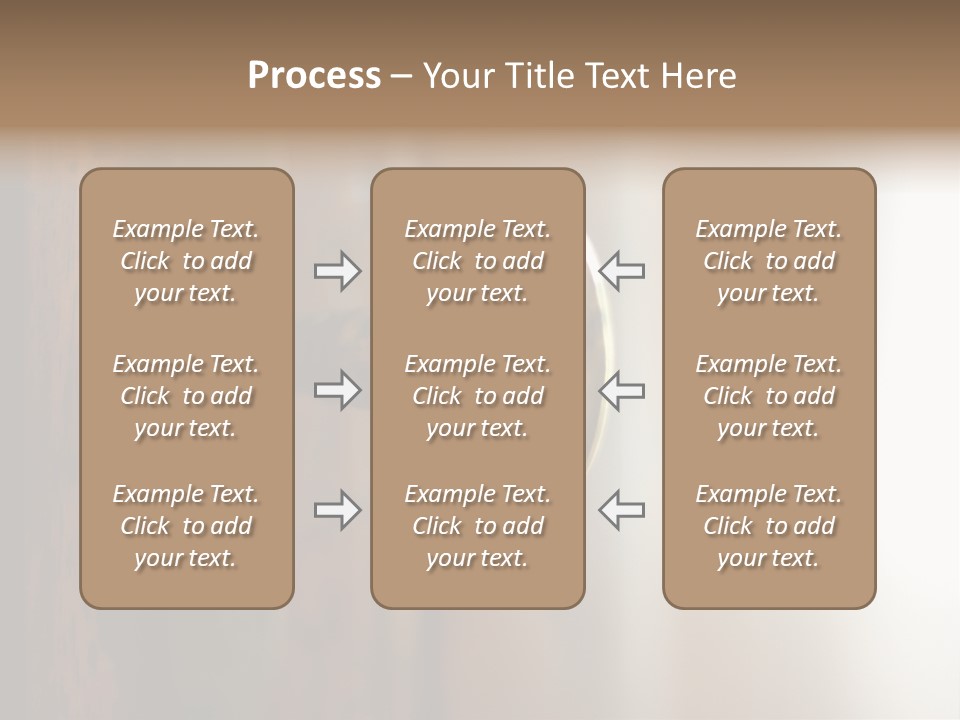 Process – Your Title Text Here

Example Text. Click to add your text.

Example Text. Click to add your text.

Example Text. Click to add your text.

Example Text. Click to add your text.

Example Text. Click to add your text.

Example Text. Click to add your text.

Example Text. Click to add your text.

Example Text. Click to add your text.

Example Text. Click to add your text.